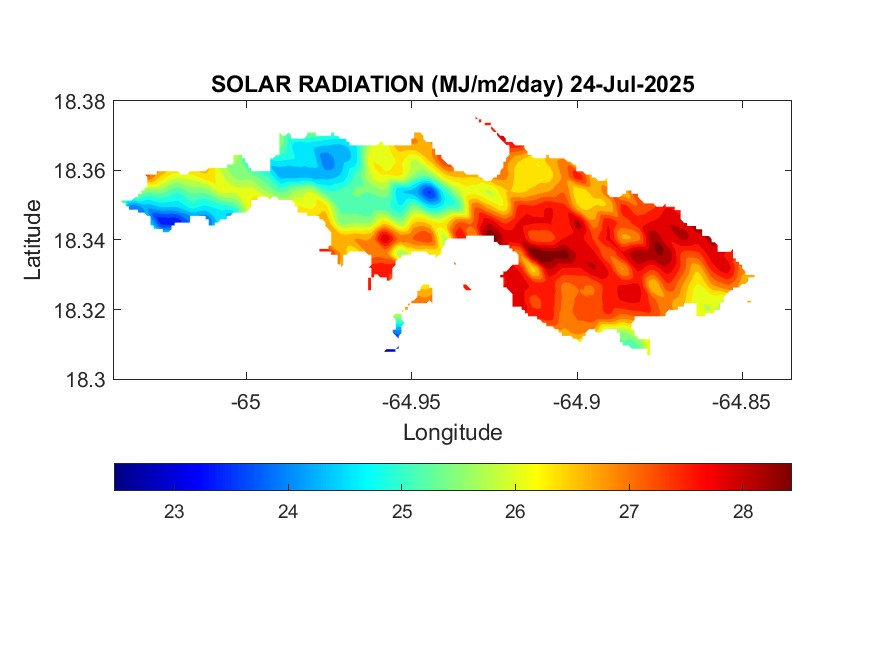 SOLAR RADIATION (MJ/m2/day) 24-Jul-2025

Latitude

18.38
18.36
18.34
18.32
18.3

-65
-64.95
-64.9
-64.85

Longitude

23
24
25
26
27
28